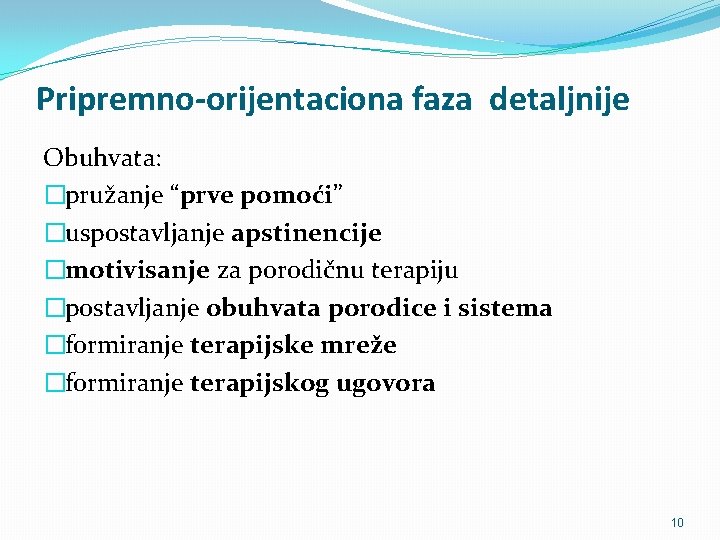 Pripremno-orijentaciona faza detaljnije

Obuhvata:
□pružanje “prve pomoći”
□uspostavljanje apstinencije
□motivisanje za porodičnu terapiju
□postavljanje obuhvata porodice i sistema
□formiranje terapijske mreže
□formiranje terapijskog ugovora

10